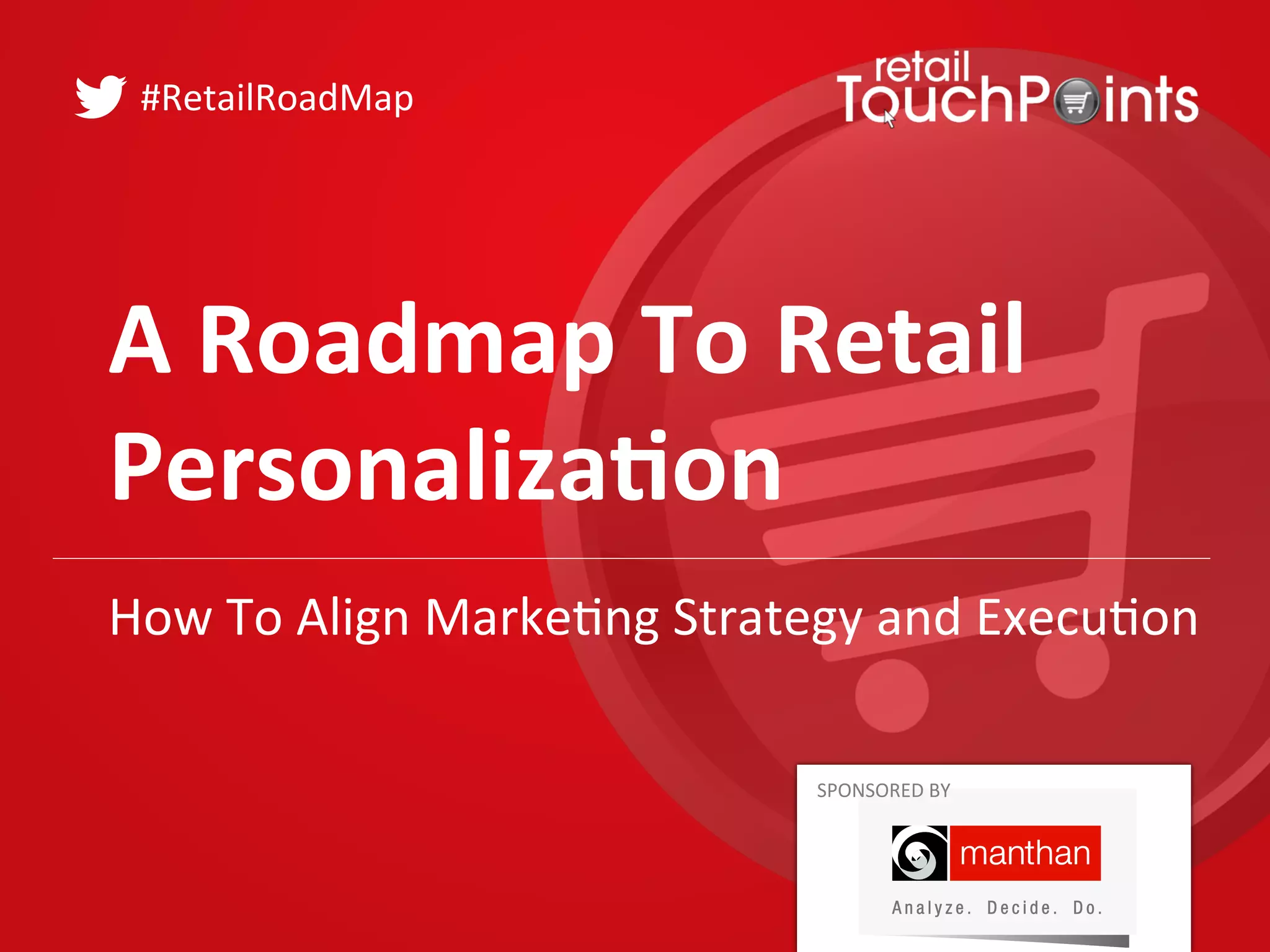 #RetailRoadMap

retail TouchPoints

A Roadmap To Retail Personalization

How To Align Marketing Strategy and Execution

SPONSORED BY

manthan

Analyze. Decide. Do.